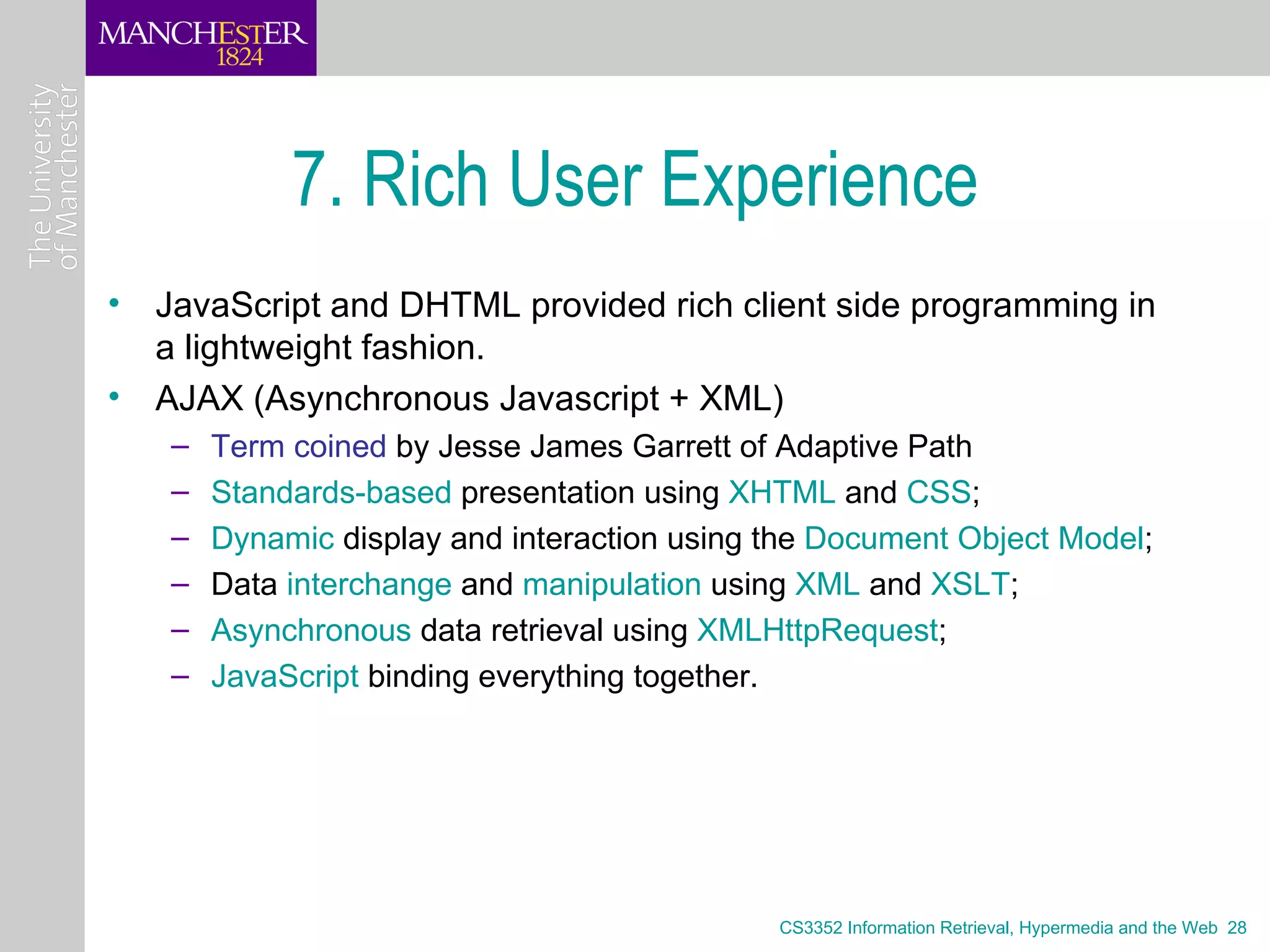 MANCHESTER
1824

The University
of Manchester

7. Rich User Experience

• JavaScript and DHTML provided rich client side programming in a lightweight fashion.
• AJAX (Asynchronous Javascript + XML)
– Term coined by Jesse James Garrett of Adaptive Path
– Standards-based presentation using XHTML and CSS;
– Dynamic display and interaction using the Document Object Model;
– Data interchange and manipulation using XML and XSLT;
– Asynchronous data retrieval using XMLHttpRequest;
– JavaScript binding everything together.

CS3352 Information Retrieval, Hypermedia and the Web 28